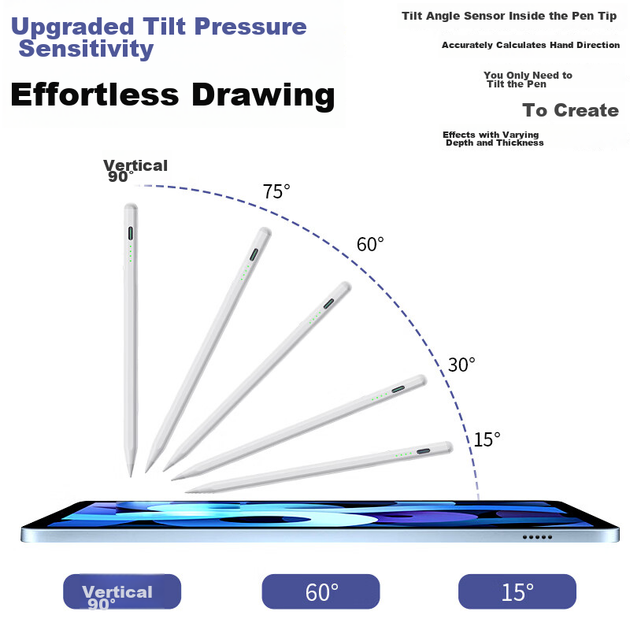 Upgraded Tilt Pressure Sensitivity

Effortless Drawing

Tilt Angle Sensor Inside the Pen Tip

Accurately Calculates Hand Direction

You Only Need to Tilt the Pen

To Create

Effects with Varying Depth and Thickness

Vertical 90°

75°

60°

30°

15°

Vertical 90°

60°

15°